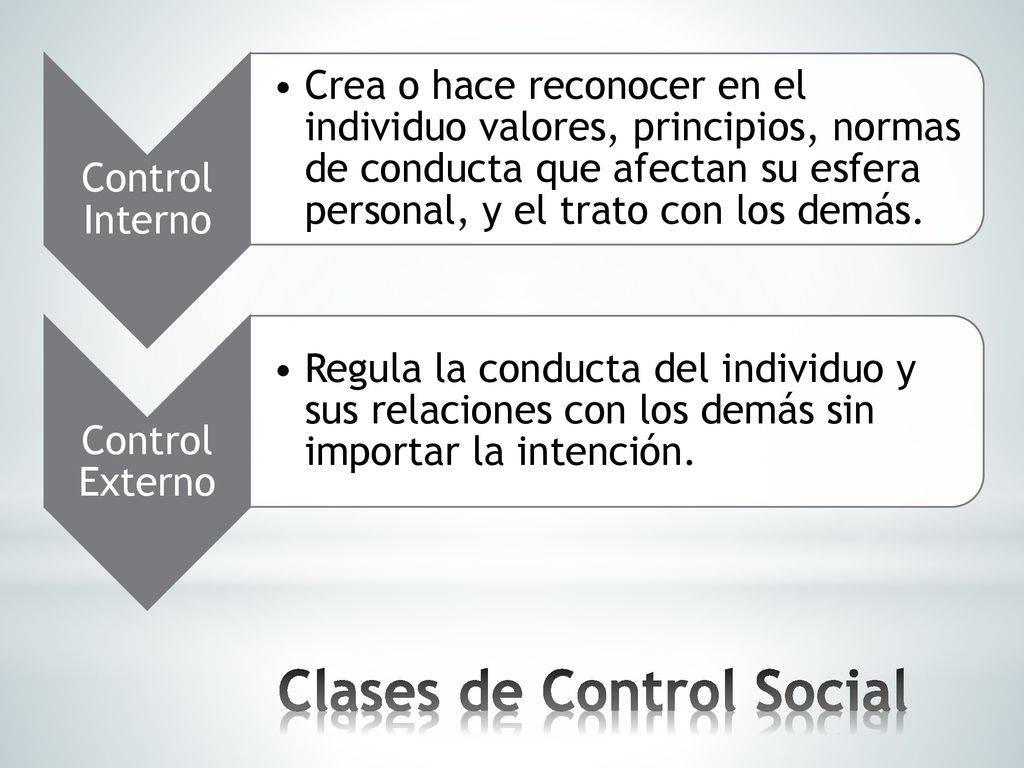 Control Interno

• Crea o hace reconocer en el individuo valores, principios, normas de conducta que afectan su esfera personal, y el trato con los demás.

Control Externo

• Regula la conducta del individuo y sus relaciones con los demás sin importar la intención.

Clases de Control Social